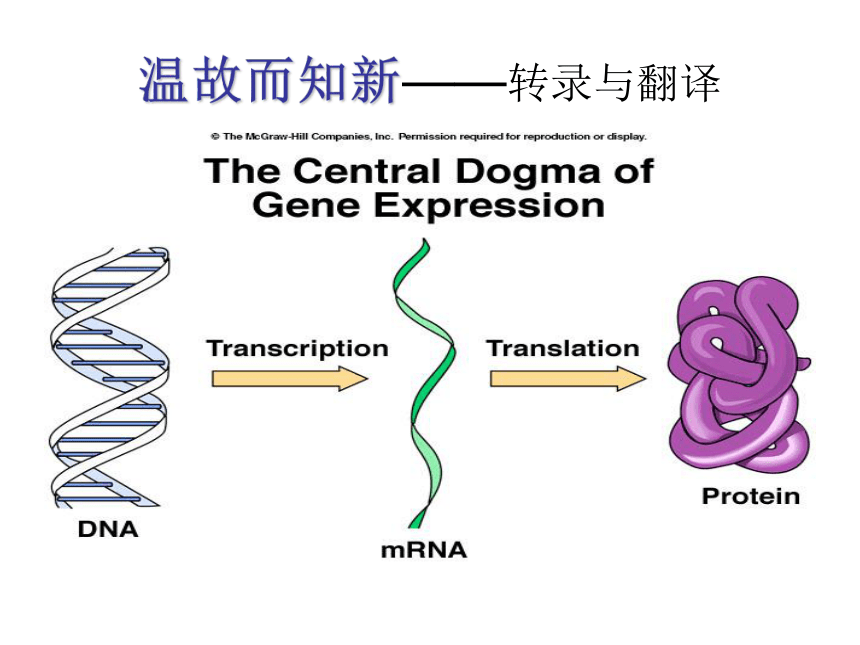 温故而知新——转录与翻译

© The McGraw-Hill Companies, Inc. Permission required for reproduction or display.

The Central Dogma of Gene Expression

Transcription

Translation

DNA

mRNA

Protein